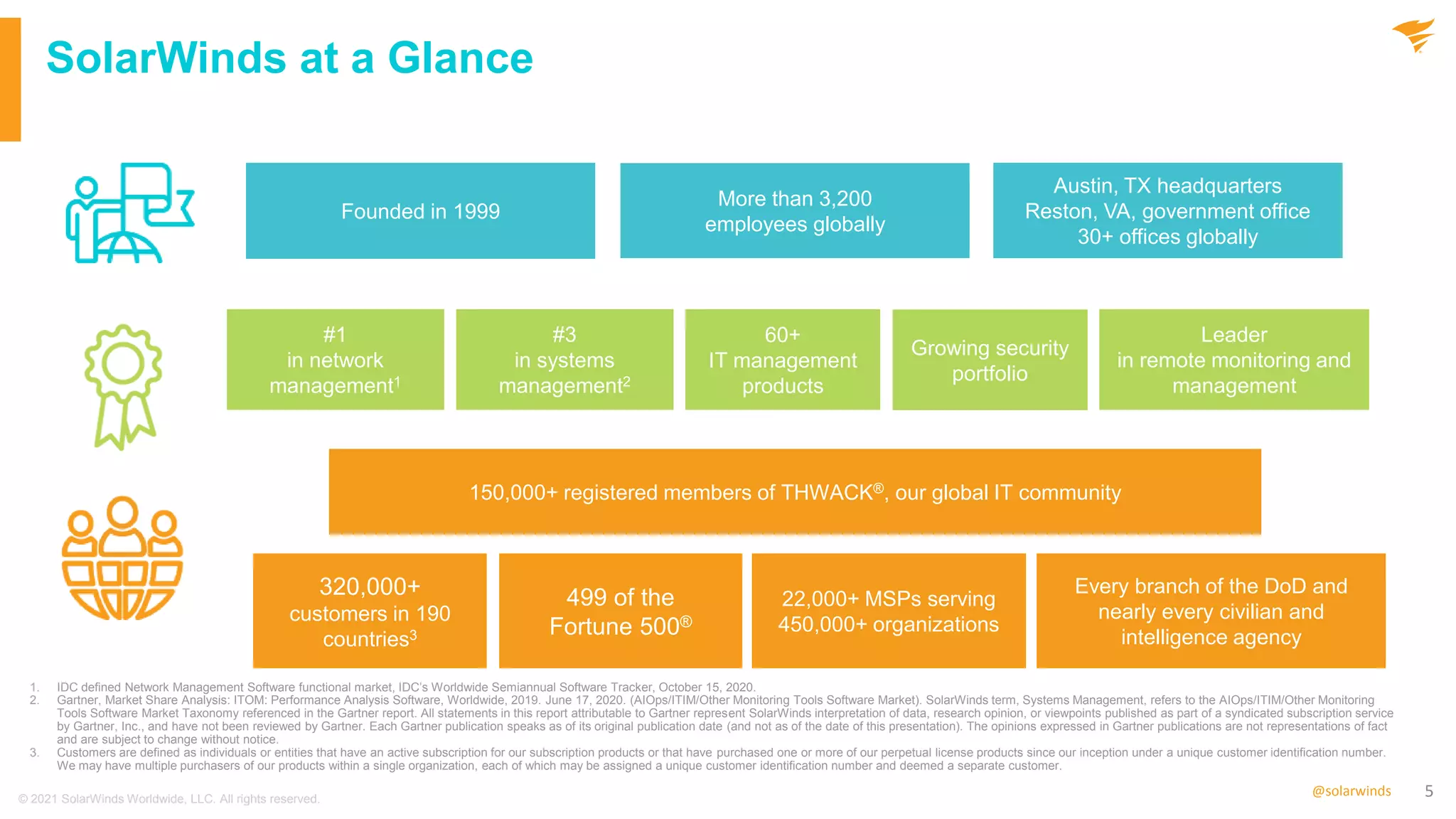 SolarWinds at a Glance

Founded in 1999

More than 3,200 employees globally

Austin, TX headquarters
Reston, VA, government office
30+ offices globally

#1
in network management$^1$

#3
in systems management$^2$

60+
IT management products

Growing security portfolio

Leader
in remote monitoring and management

150,000+ registered members of THWACK®, our global IT community

320,000+
customers in 190 countries$^3$

499 of the Fortune 500®

22,000+ MSPs serving 450,000+ organizations

Every branch of the DoD and nearly every civilian and intelligence agency

1. IDC defined Network Management Software functional market, IDC's Worldwide Semiannual Software Tracker, October 15, 2020.
2. Gartner, Market Share Analysis: ITOM: Performance Analysis Software, Worldwide, 2019. June 17, 2020. (AIOps/ITIM/Other Monitoring Tools Software Market). SolarWinds term, Systems Management, refers to the AIOps/ITIM/Other Monitoring Tools Software Market Taxonomy referenced in the Gartner report. All statements in this report attributable to Gartner represent SolarWinds interpretation of data, research opinion, or viewpoints published as part of a syndicated subscription service by Gartner, Inc., and have not been reviewed by Gartner. Each Gartner publication speaks as of its original publication date (and not as of the date of this presentation). The opinions expressed in Gartner publications are not representations of fact and are subject to change without notice.
3. Customers are defined as individuals or entities that have an active subscription for our subscription products or that have purchased one or more of our perpetual license products since our inception under a unique customer identification number. We may have multiple purchasers of our products within a single organization, each of which may be assigned a unique customer identification number and deemed a separate customer.

© 2021 SolarWinds Worldwide, LLC. All rights reserved.

@solarwinds 5